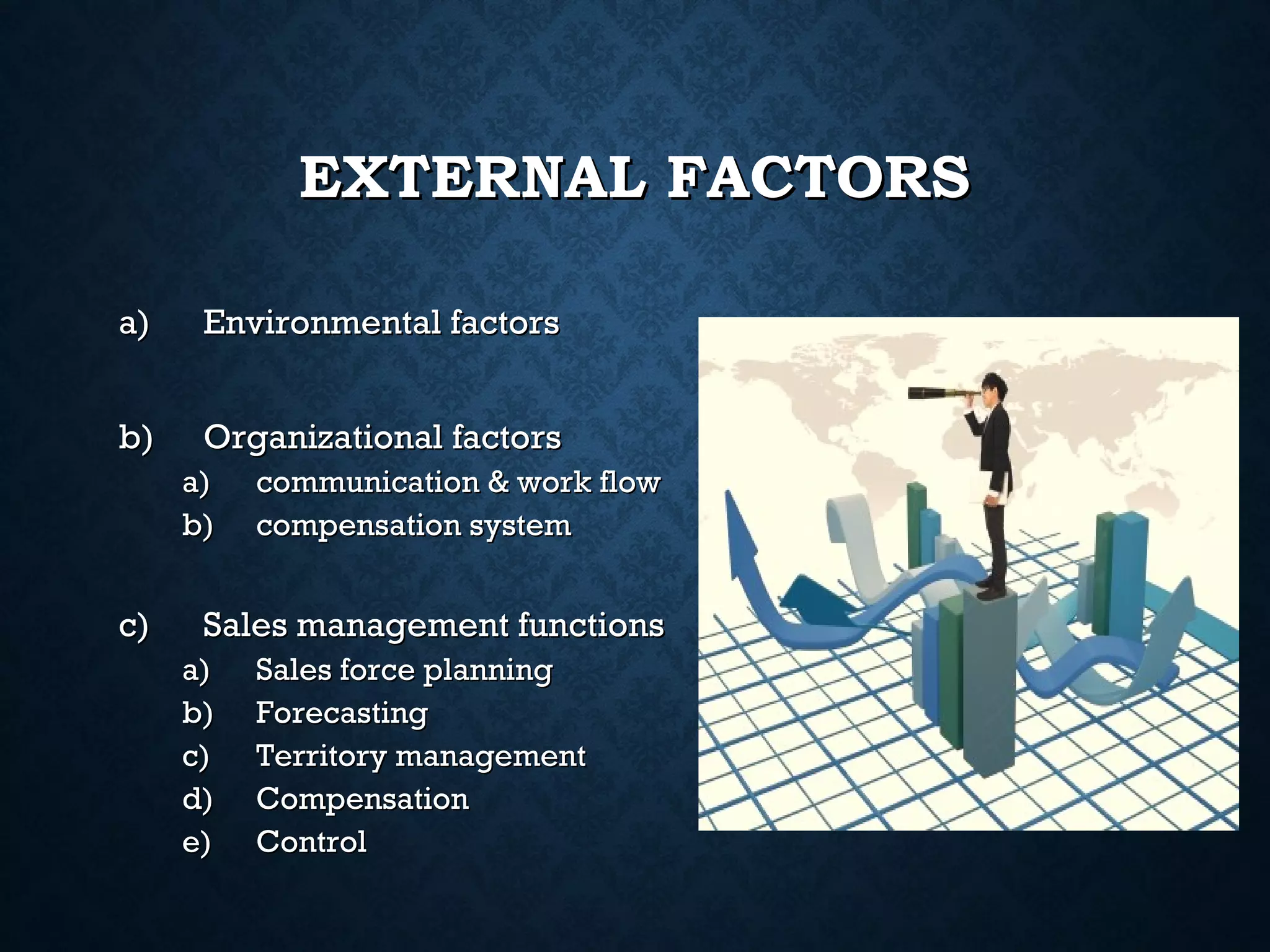 EXTERNAL FACTORS

a) Environmental factors

b) Organizational factors
a) communication & work flow
b) compensation system

c) Sales management functions
a) Sales force planning
b) Forecasting
c) Territory management
d) Compensation
e) Control